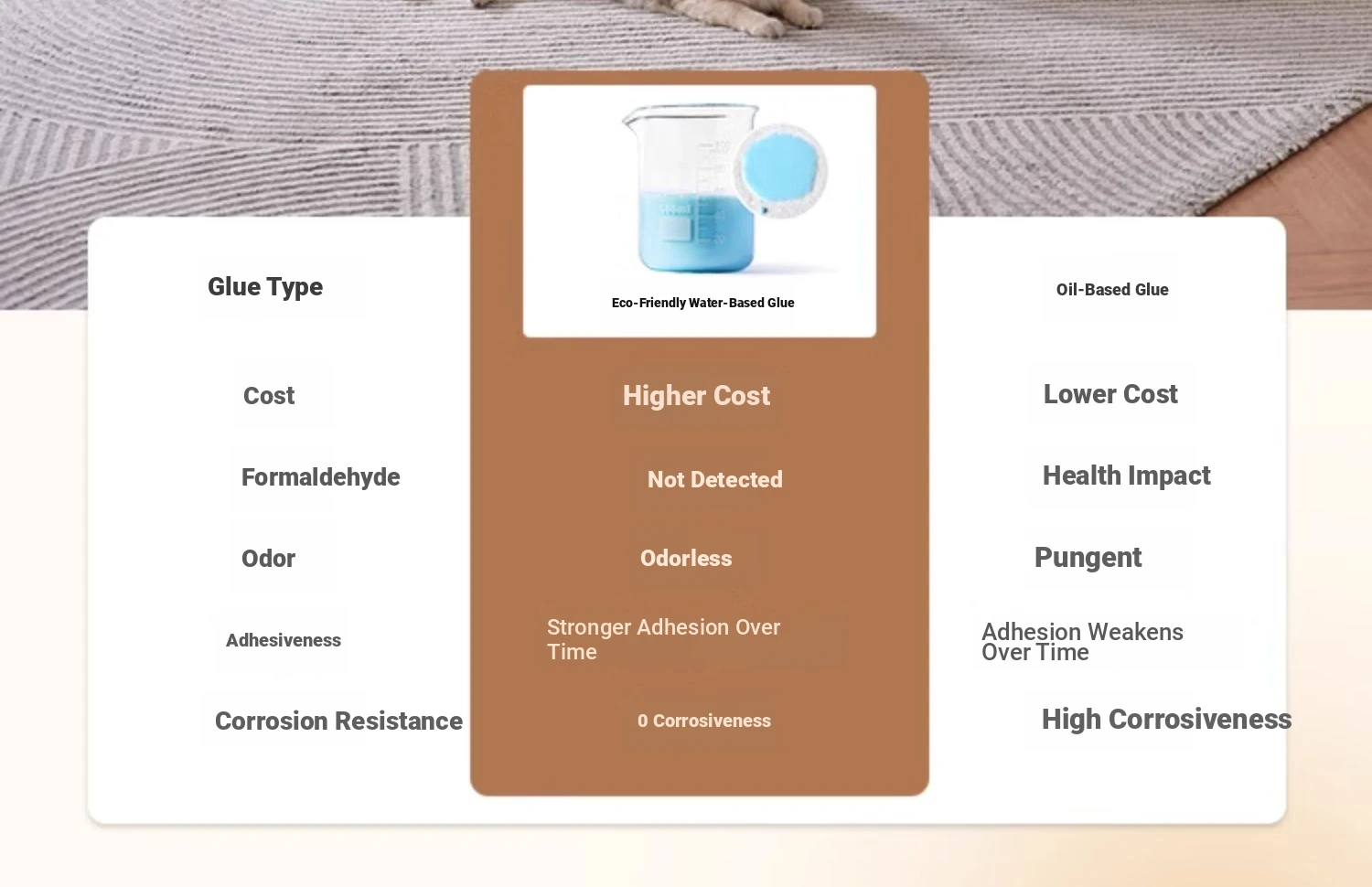 | Glue Type | Eco-Friendly Water-Based Glue | Oil-Based Glue |
|---|---|---|
| Cost | Higher Cost | Lower Cost |
| Formaldehyde | Not Detected | Health Impact |
| Odor | Odorless | Pungent |
| Adhesiveness | Stronger Adhesion Over Time | Adhesion Weakens Over Time |
| Corrosion Resistance | 0 Corrosiveness | High Corrosiveness |